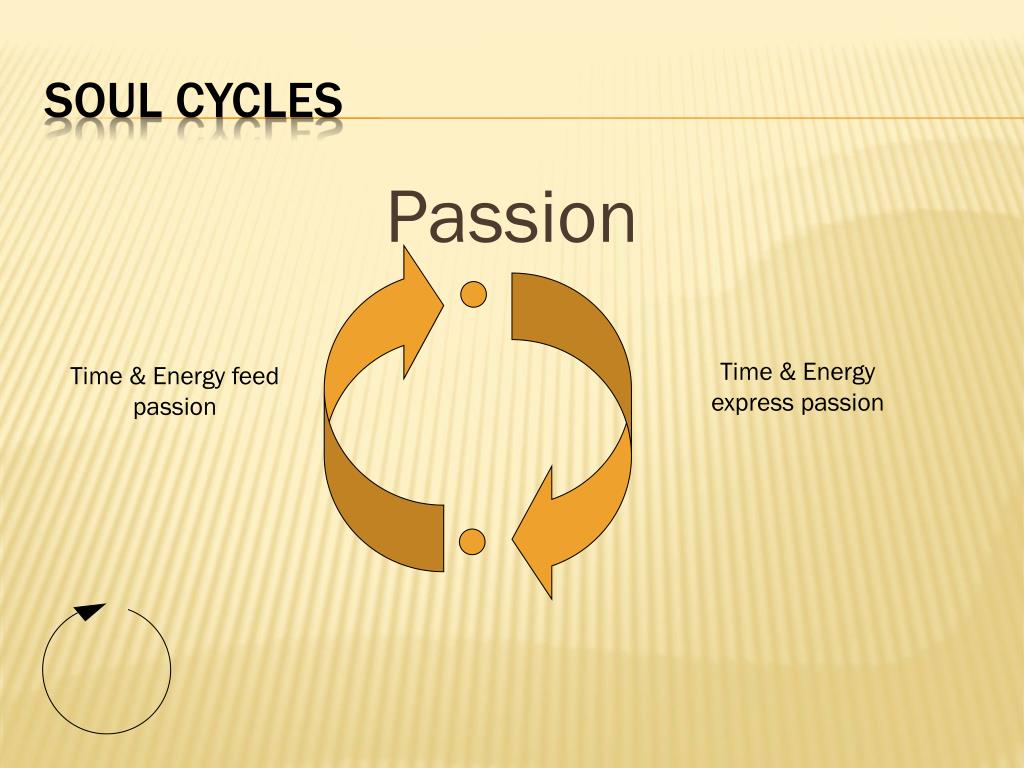 SOUL CYCLES

Passion

Time & Energy feed passion

Time & Energy express passion